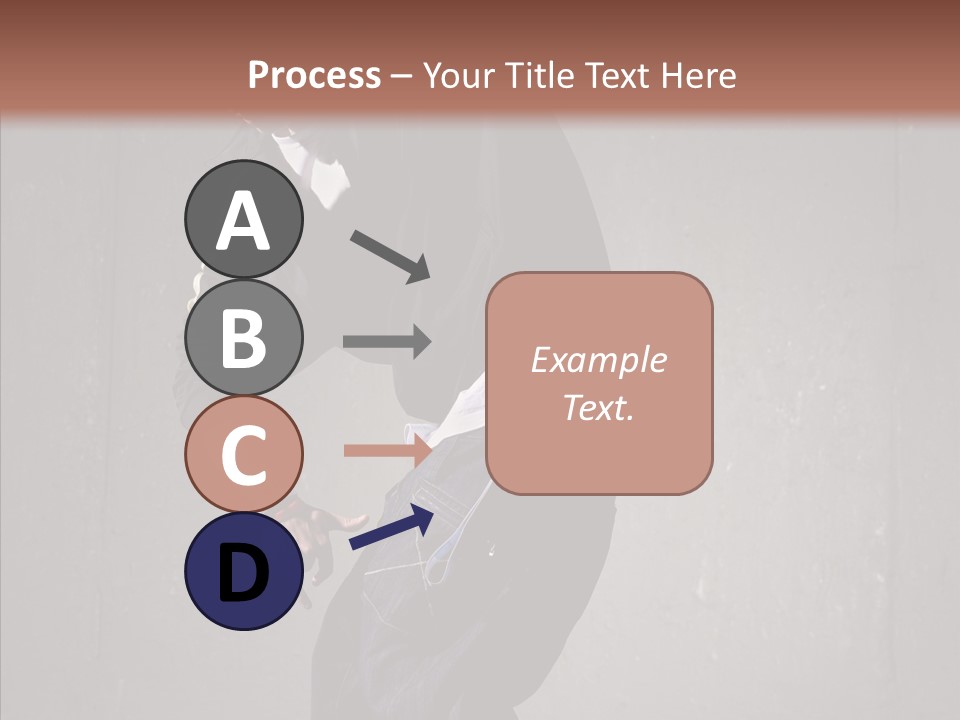 Process – Your Title Text Here

A

B

C

D

Example Text.